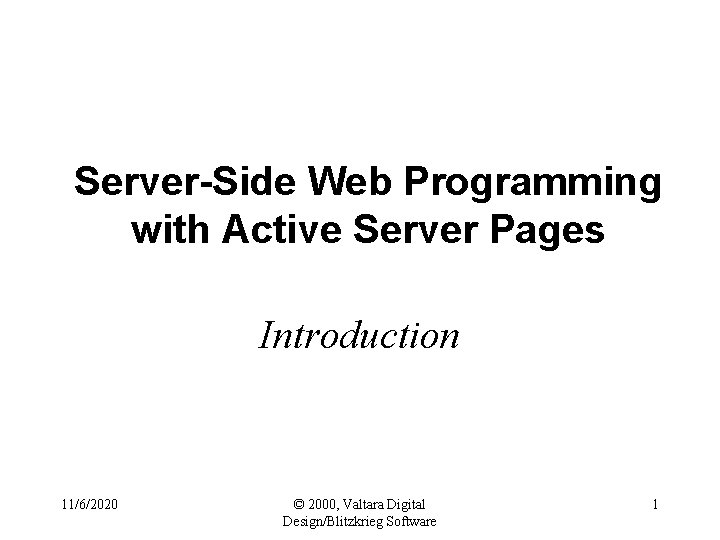 Server-Side Web Programming with Active Server Pages

Introduction

11/6/2020

© 2000, Valtara Digital Design/Blitzkrieg Software

1